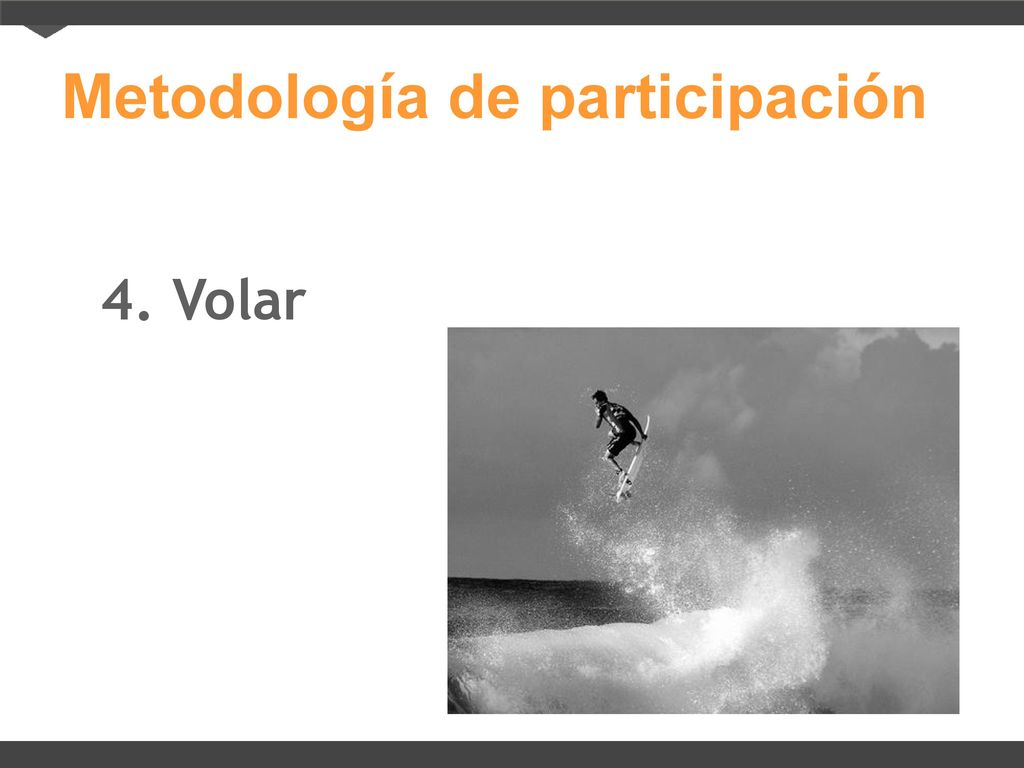 Metodología de participación

4. Volar